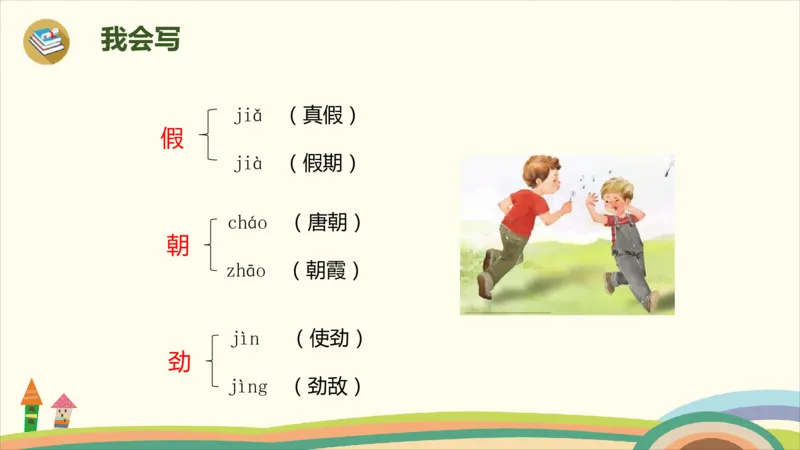 我会写

假 jiǎ （真假）
jià （假期）

朝 cháo （唐朝）
zhāo （朝霞）

劲 jìn （使劲）
jìng （劲敌）